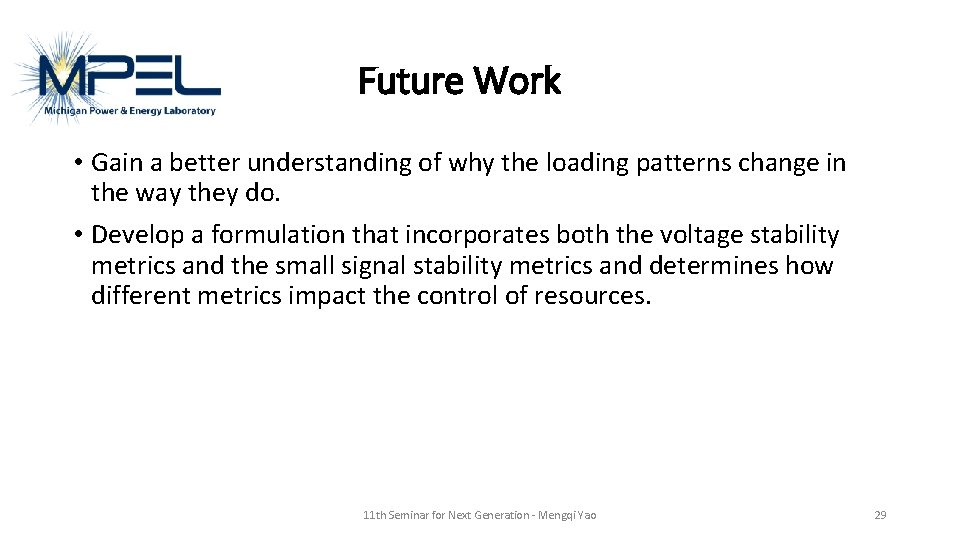 MPEL
Michigan Power & Energy Laboratory

Future Work

• Gain a better understanding of why the loading patterns change in the way they do.

• Develop a formulation that incorporates both the voltage stability metrics and the small signal stability metrics and determines how different metrics impact the control of resources.

11th Seminar for Next Generation - Mengqi Yao

29